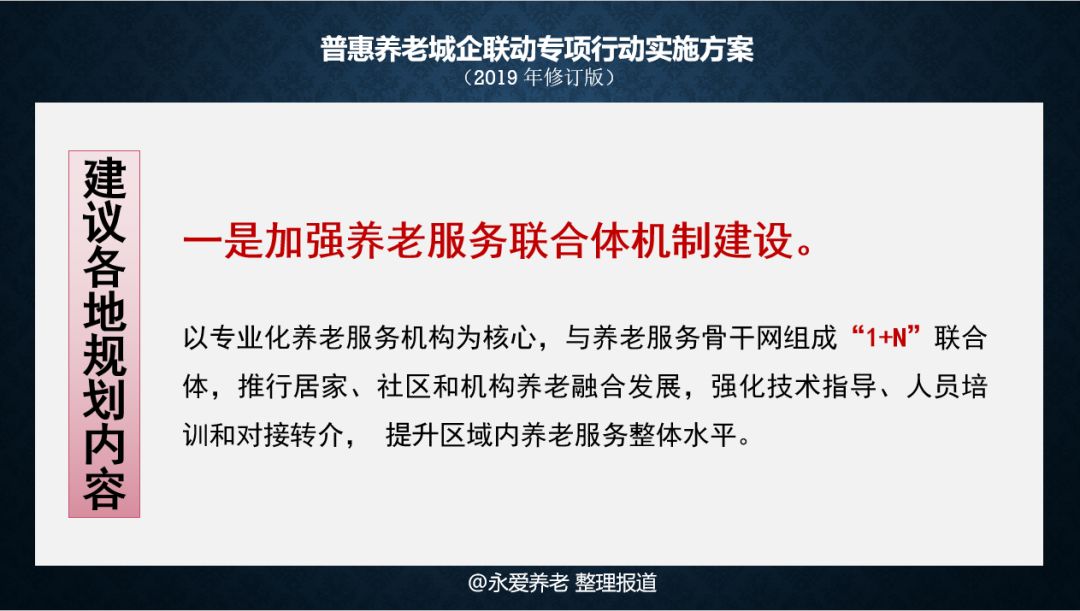 普惠养老城企联动专项行动实施方案
（2019 年修订版）

建议各地规划内容

一是加强养老服务联合体机制建设。

以专业化养老服务机构为核心，与养老服务骨干网组成“1+N”联合体，推行居家、社区和机构养老融合发展，强化技术指导、人员培训和对接转介， 提升区域内养老服务整体水平。

@永爱养老 整理报道